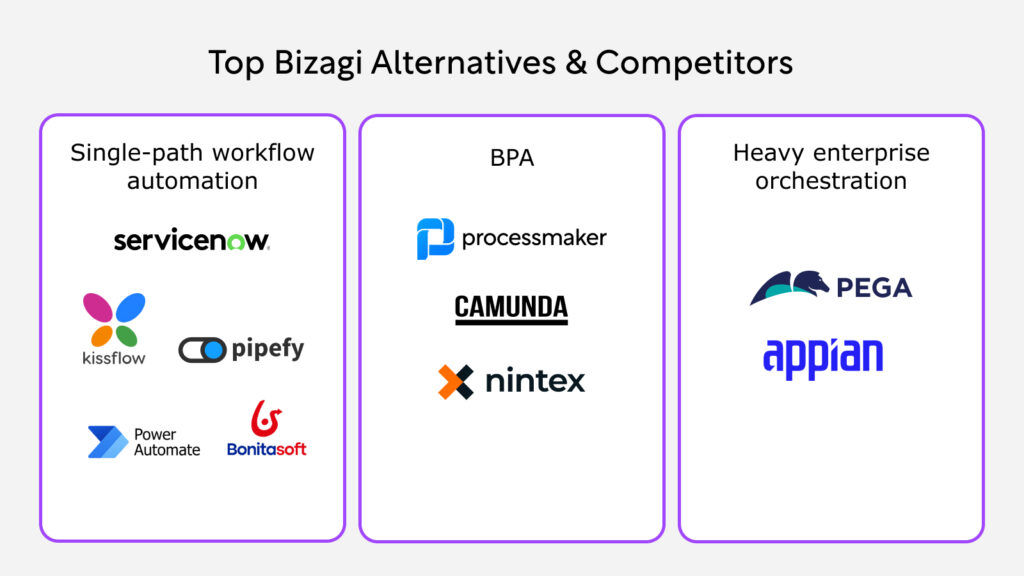 Top Bizagi Alternatives & Competitors

Single-path workflow automation

servicenow.

kissflow

pipefy

Power Automate

Bonitasoft

BPA

processmaker

CAMUNDA

nintex

Heavy enterprise orchestration

PEGA

appian